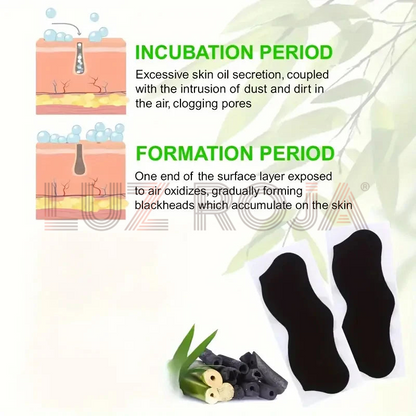 INCUBATION PERIOD
Excessive skin oil secretion, coupled with the intrusion of dust and dirt in the air, clogging pores

FORMATION PERIOD
One end of the surface layer exposed to air oxidizes, gradually forming blackheads which accumulate on the skin

LUZ ROJA®